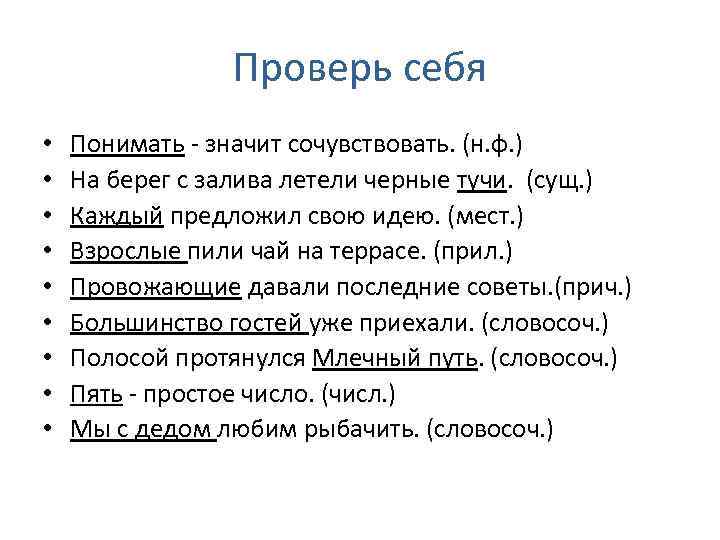 Проверь себя

• Понимать - значит сочувствовать. (н.ф.)
• На берег с залива летели черные тучи. (сущ.)
• Каждый предложил свою идею. (мест.)
• Взрослые пили чай на террасе. (прил.)
• Провожающие давали последние советы.(прич.)
• Большинство гостей уже приехали. (словосоч.)
• Полосой протянулся Млечный путь. (словосоч.)
• Пять - простое число. (числ.)
• Мы с дедом любим рыбачить. (словосоч.)